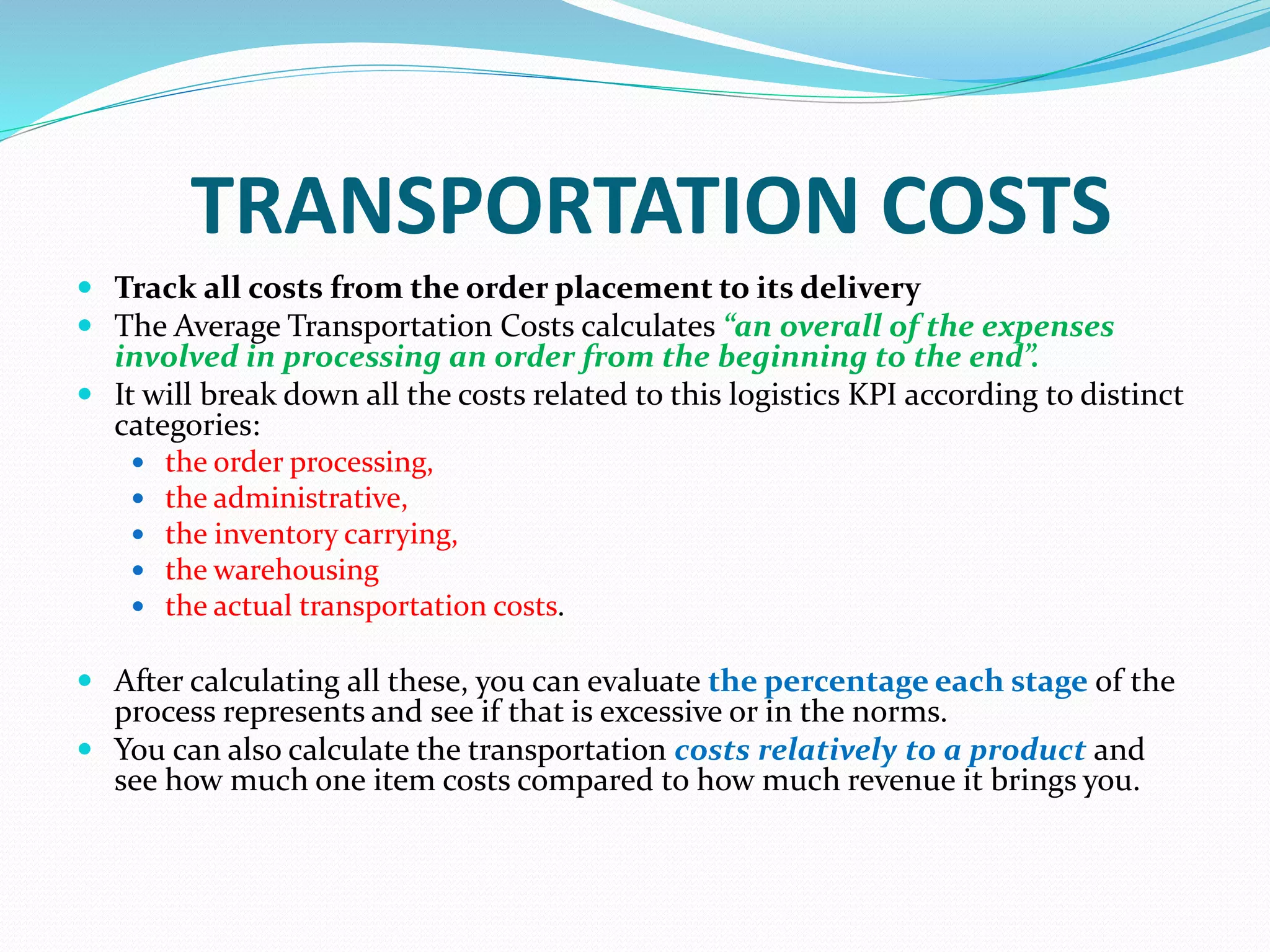 TRANSPORTATION COSTS

- Track all costs from the order placement to its delivery
- The Average Transportation Costs calculates “an overall of the expenses involved in processing an order from the beginning to the end”.
- It will break down all the costs related to this logistics KPI according to distinct categories:
  - the order processing,
  - the administrative,
  - the inventory carrying,
  - the warehousing
  - the actual transportation costs.

- After calculating all these, you can evaluate the percentage each stage of the process represents and see if that is excessive or in the norms.
- You can also calculate the transportation costs relatively to a product and see how much one item costs compared to how much revenue it brings you.